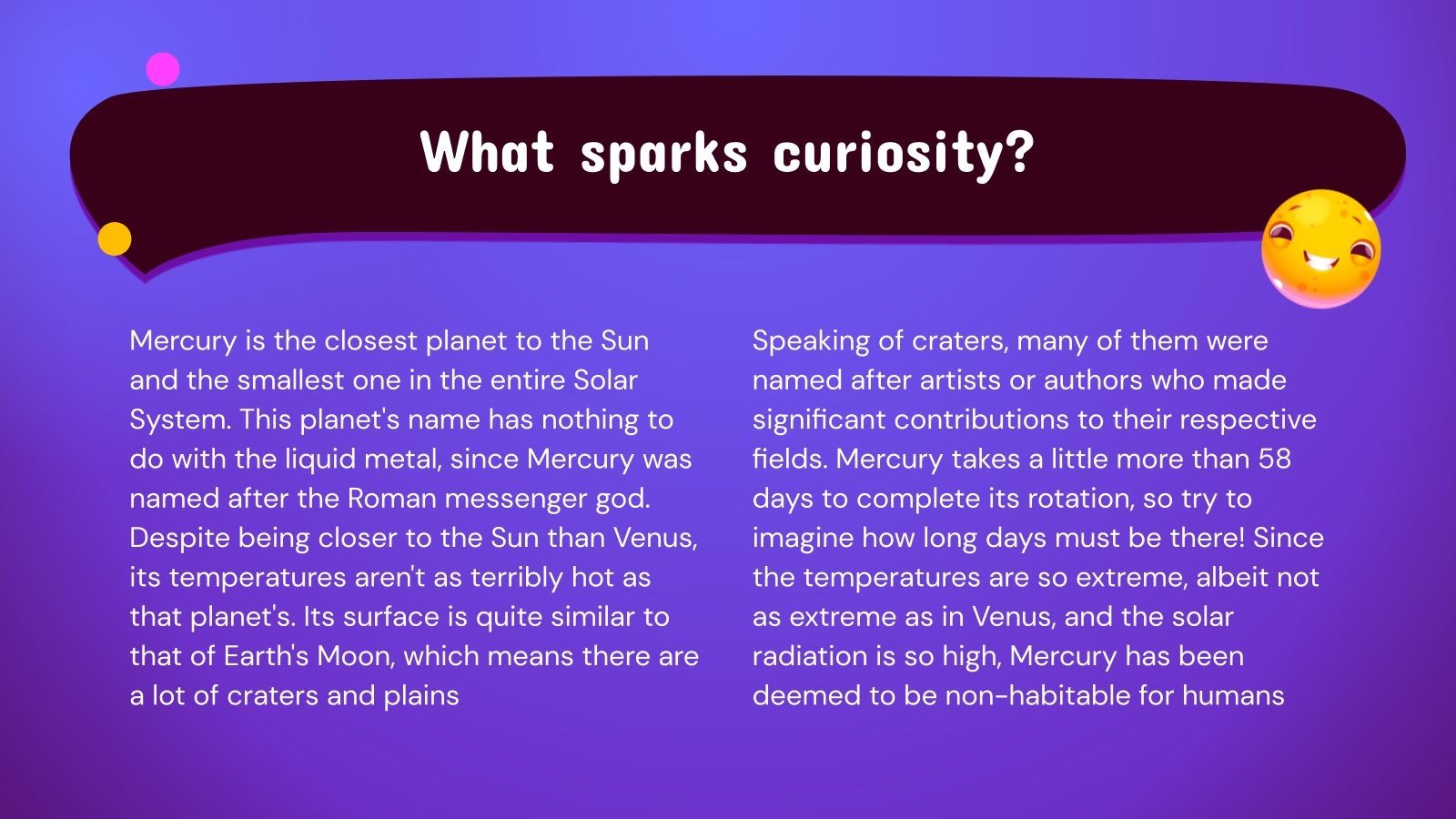 What sparks curiosity?

Mercury is the closest planet to the Sun and the smallest one in the entire Solar System. This planet's name has nothing to do with the liquid metal, since Mercury was named after the Roman messenger god. Despite being closer to the Sun than Venus, its temperatures aren't as terribly hot as that planet's. Its surface is quite similar to that of Earth's Moon, which means there are a lot of craters and plains

Speaking of craters, many of them were named after artists or authors who made significant contributions to their respective fields. Mercury takes a little more than 58 days to complete its rotation, so try to imagine how long days must be there! Since the temperatures are so extreme, albeit not as extreme as in Venus, and the solar radiation is so high, Mercury has been deemed to be non-habitable for humans